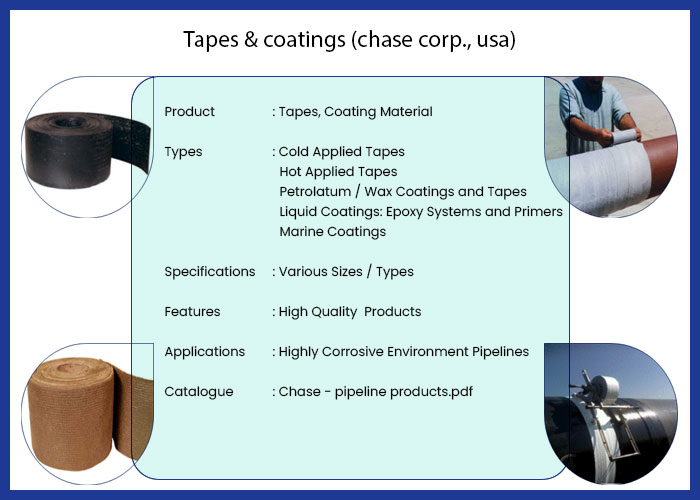 Tapes & coatings (chase corp., usa)

Product : Tapes, Coating Material

Types : Cold Applied Tapes
Hot Applied Tapes
Petrolatum / Wax Coatings and Tapes
Liquid Coatings: Epoxy Systems and Primers
Marine Coatings

Specifications : Various Sizes / Types

Features : High Quality Products

Applications : Highly Corrosive Environment Pipelines

Catalogue : Chase - pipeline products.pdf